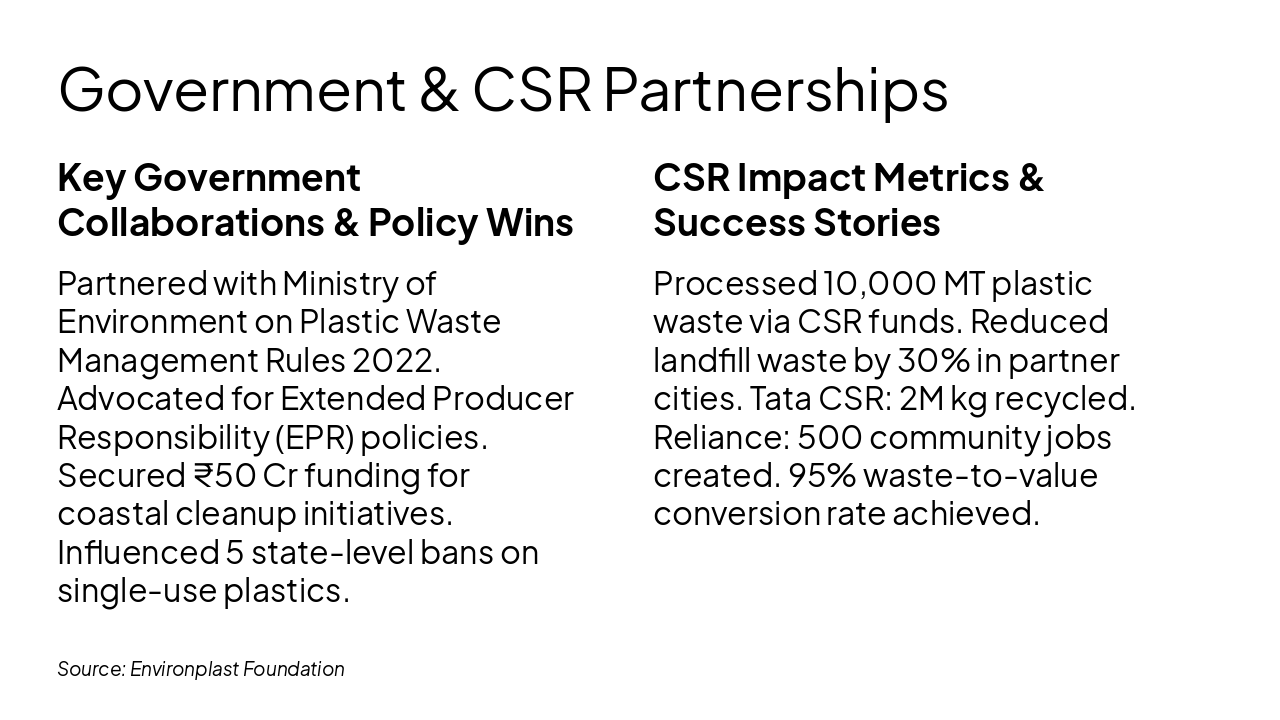 Government & CSR Partnerships

Key Government Collaborations & Policy Wins

Partnered with Ministry of Environment on Plastic Waste Management Rules 2022. Advocated for Extended Producer Responsibility (EPR) policies. Secured ₹50 Cr funding for coastal cleanup initiatives. Influenced 5 state-level bans on single-use plastics.

CSR Impact Metrics & Success Stories

Processed 10,000 MT plastic waste via CSR funds. Reduced landfill waste by 30% in partner cities. Tata CSR: 2M kg recycled. Reliance: 500 community jobs created. 95% waste-to-value conversion rate achieved.

Source: Environplast Foundation